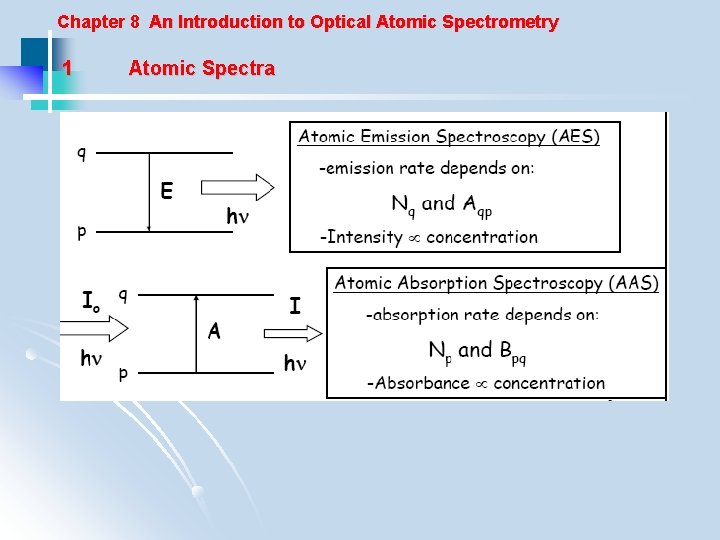 Chapter 8 An Introduction to Optical Atomic Spectrometry

1 Atomic Spectra

q

E

$h\nu$

p

Atomic Emission Spectroscopy (AES)

-emission rate depends on:

$N_q$ and $A_{qp}$

-Intensity $\propto$ concentration

$I_o$

$h\nu$

q

A

p

I

$h\nu$

Atomic Absorption Spectroscopy (AAS)

-absorption rate depends on:

$N_p$ and $B_{pq}$

-Absorbance $\propto$ concentration